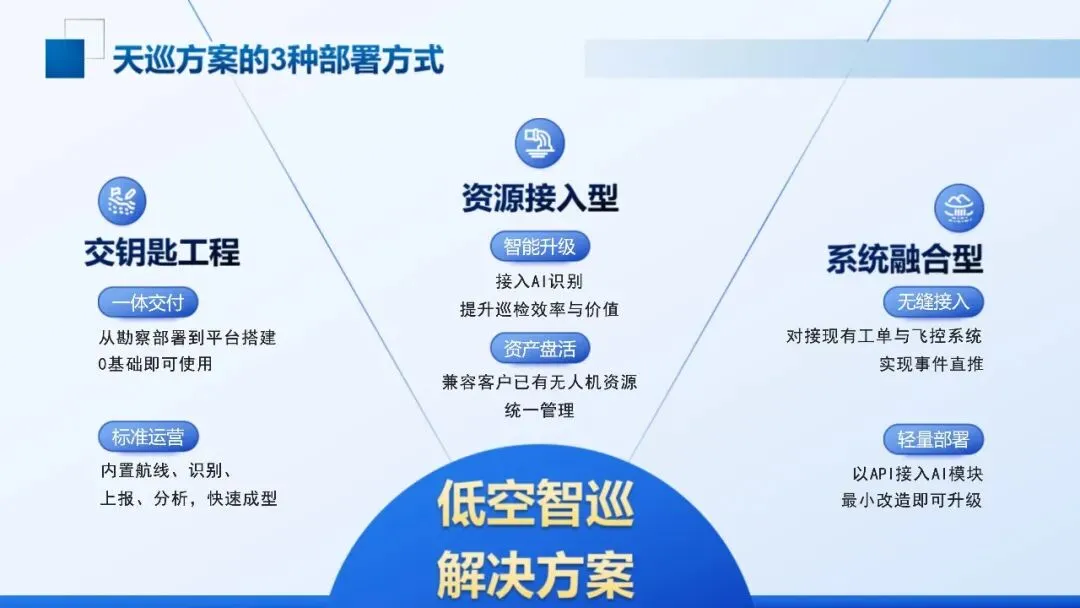 天巡方案的3种部署方式

交钥匙工程

一体交付
从勘察部署到平台搭建
0基础即可使用

标准运营
内置航线、识别、
上报、分析，快速成型

资源接入型

智能升级
接入AI识别
提升巡检效率与价值

资产盘活
兼容客户已有无人机资源
统一管理

系统融合型

无缝接入
对接现有工单与飞控系统
实现事件直推

轻量部署
以API接入AI模块
最小改造即可升级

低空智巡
解决方案